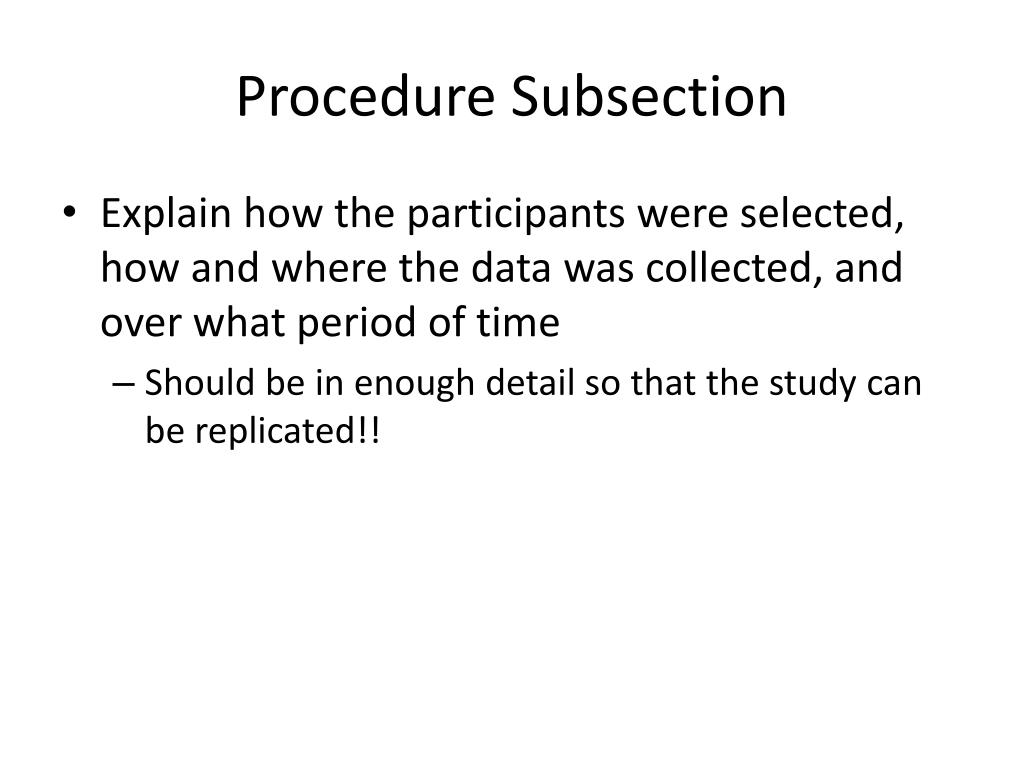 Procedure Subsection

• Explain how the participants were selected, how and where the data was collected, and over what period of time

– Should be in enough detail so that the study can be replicated!!